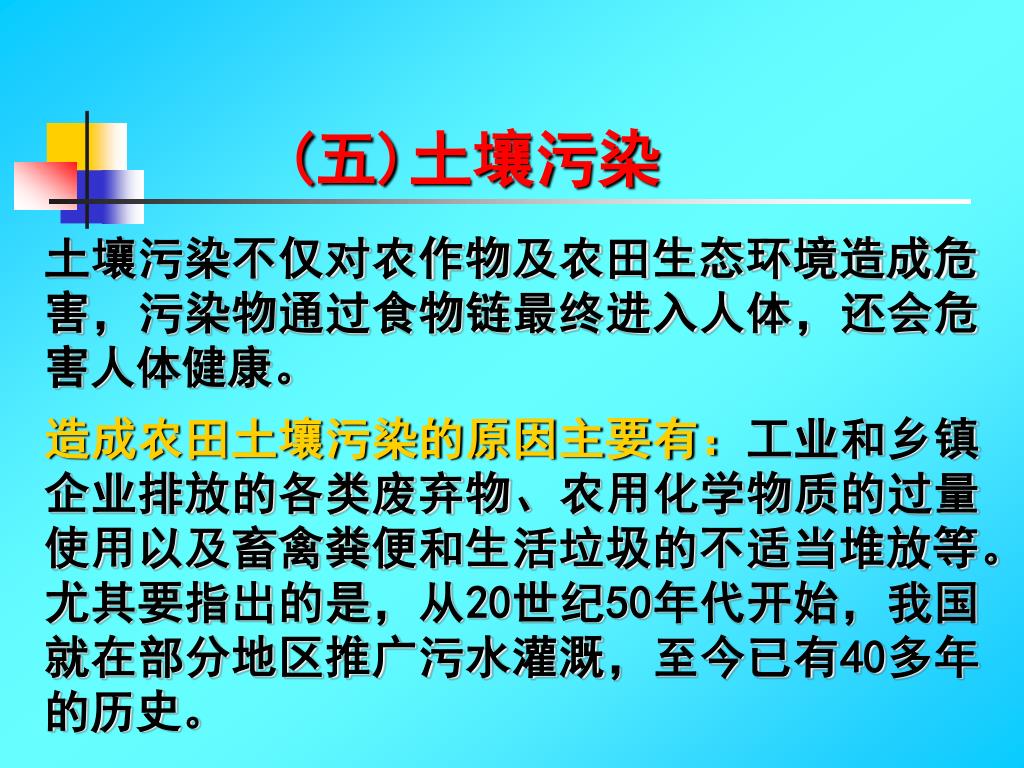 (五)土壤污染

土壤污染不仅对农作物及农田生态环境造成危害，污染物通过食物链最终进入人体，还会危害人体健康。

造成农田土壤污染的原因主要有：工业和乡镇企业排放的各类废弃物、农用化学物质的过量使用以及畜禽粪便和生活垃圾的不适当堆放等。尤其要指出的是，从20世纪50年代开始，我国就在部分地区推广污水灌溉，至今已有40多年的历史。